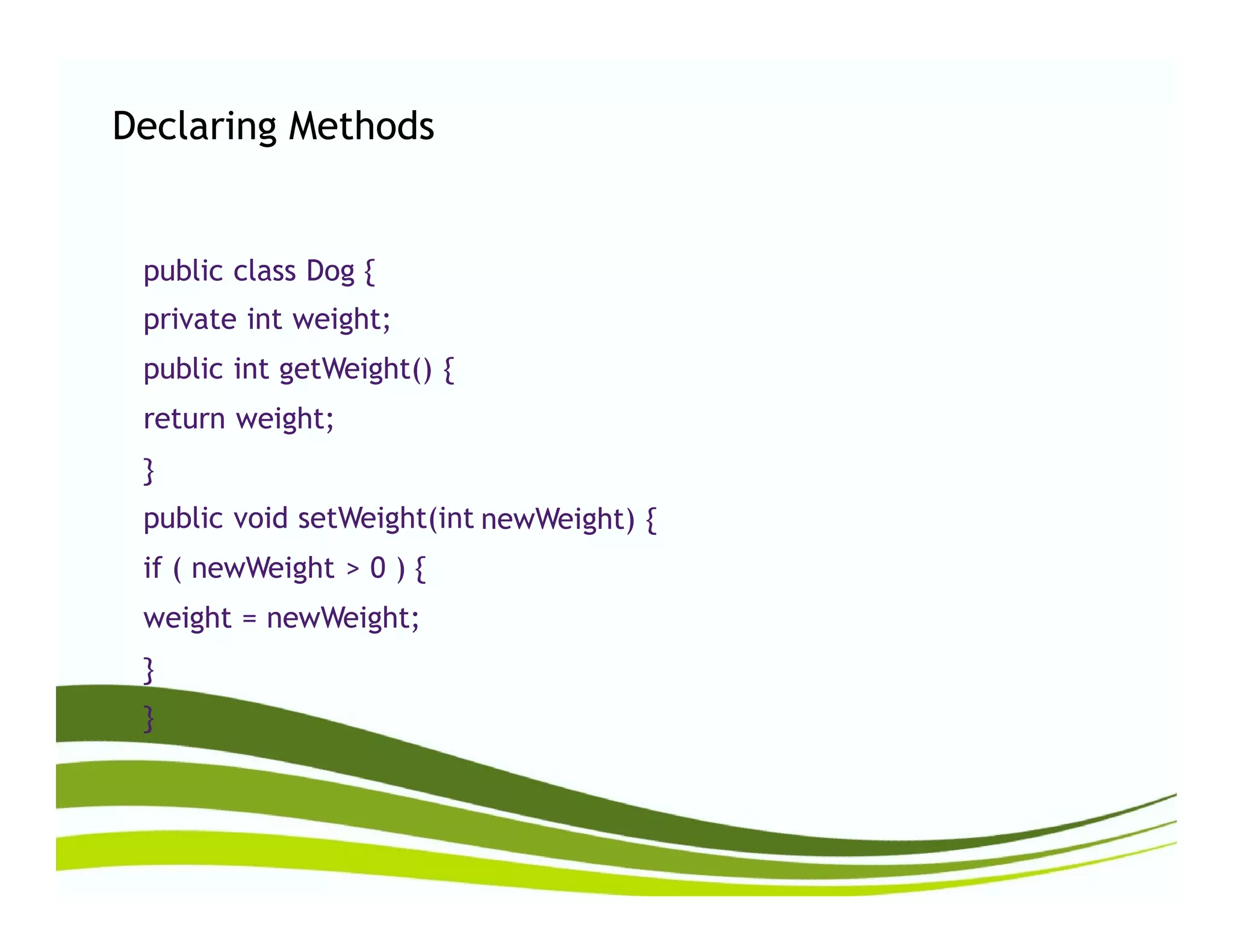 Declaring Methods

public class Dog {
private int weight;
public int getWeight() {
return weight;
}
public void setWeight(int newWeight) {
if ( newWeight > 0 ) {
weight = newWeight;
}
}